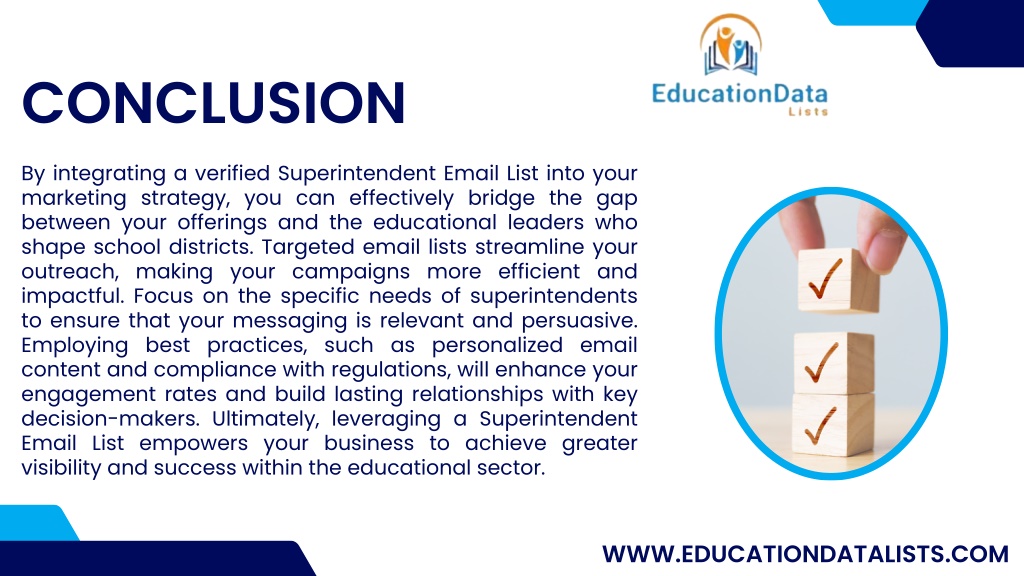 CONCLUSION

EducationData Lists

By integrating a verified Superintendent Email List into your marketing strategy, you can effectively bridge the gap between your offerings and the educational leaders who shape school districts. Targeted email lists streamline your outreach, making your campaigns more efficient and impactful. Focus on the specific needs of superintendents to ensure that your messaging is relevant and persuasive. Employing best practices, such as personalized email content and compliance with regulations, will enhance your engagement rates and build lasting relationships with key decision-makers. Ultimately, leveraging a Superintendent Email List empowers your business to achieve greater visibility and success within the educational sector.

WWW.EDUCATIONDATALISTS.COM